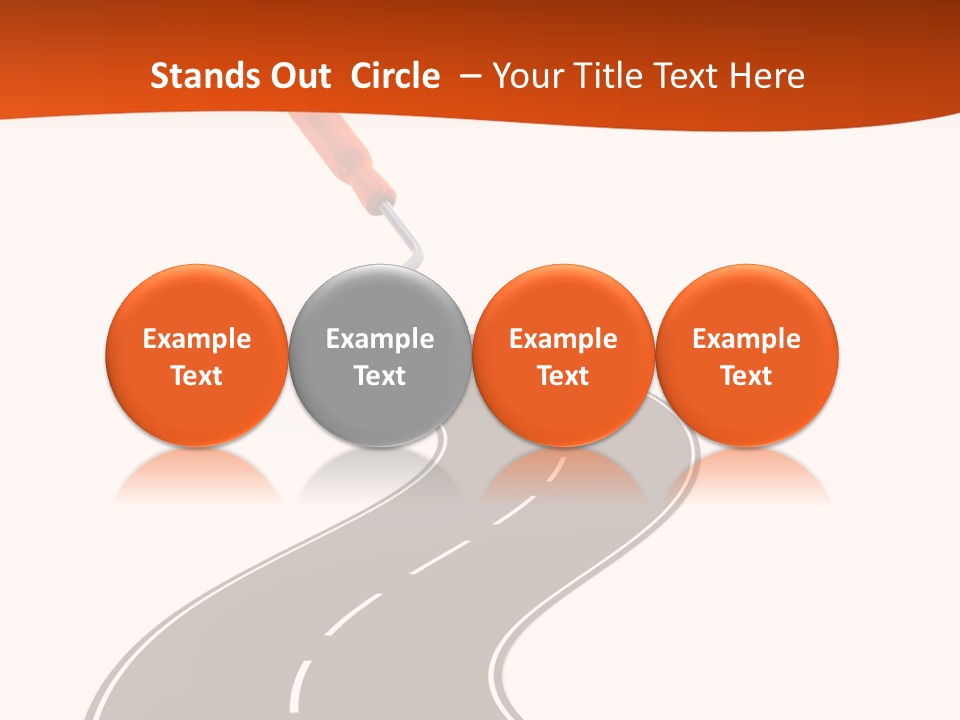 Stands Out Circle – Your Title Text Here

Example Text

Example Text

Example Text

Example Text